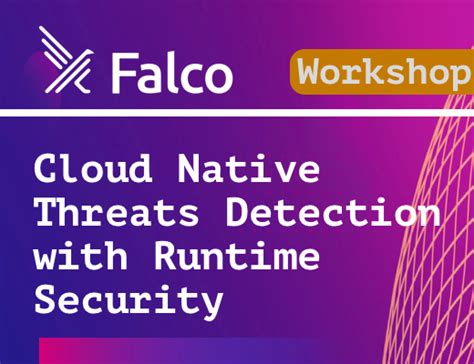 Falco

Workshop

Cloud Native Threats Detection with Runtime Security